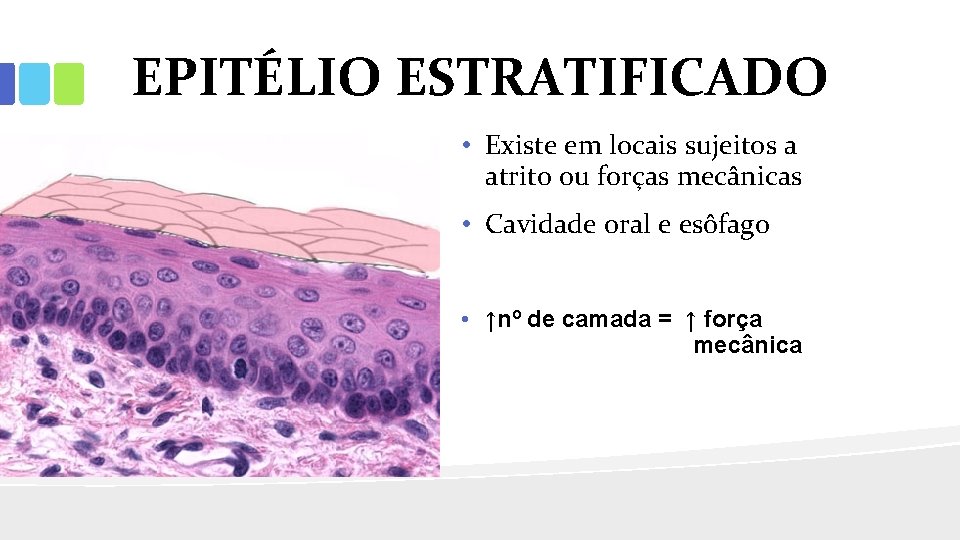 EPITÉLIO ESTRATIFICADO

• Existe em locais sujeitos a atrito ou forças mecânicas

• Cavidade oral e esôfago

• ↑nº de camada = ↑ força mecânica